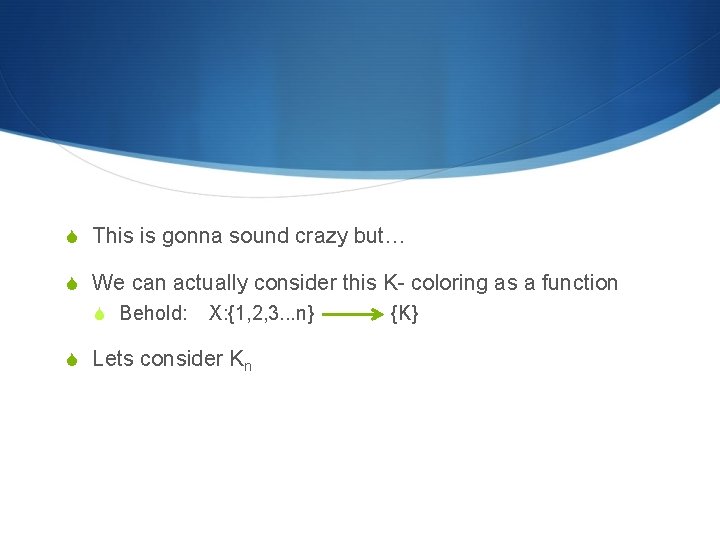 This is gonna sound crazy but…

We can actually consider this K- coloring as a function

Behold: X:{1,2,3...n} $\longrightarrow$ {K}

Lets consider $K_n$